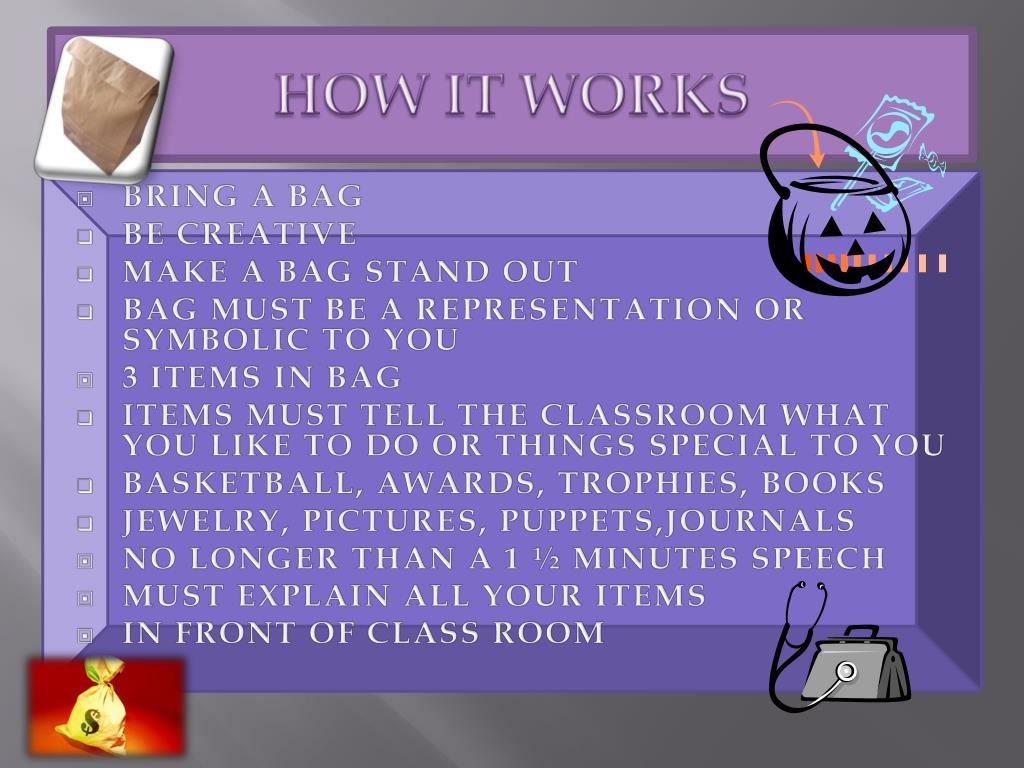 HOW IT WORKS

BRING A BAG
BE CREATIVE
MAKE A BAG STAND OUT
BAG MUST BE A REPRESENTATION OR SYMBOLIC TO YOU
3 ITEMS IN BAG
ITEMS MUST TELL THE CLASSROOM WHAT YOU LIKE TO DO OR THINGS SPECIAL TO YOU
BASKETBALL, AWARDS, TROPHIES, BOOKS
JEWELRY, PICTURES, PUPPETS,JOURNALS
NO LONGER THAN A 1 ½ MINUTES SPEECH
MUST EXPLAIN ALL YOUR ITEMS
IN FRONT OF CLASS ROOM

$